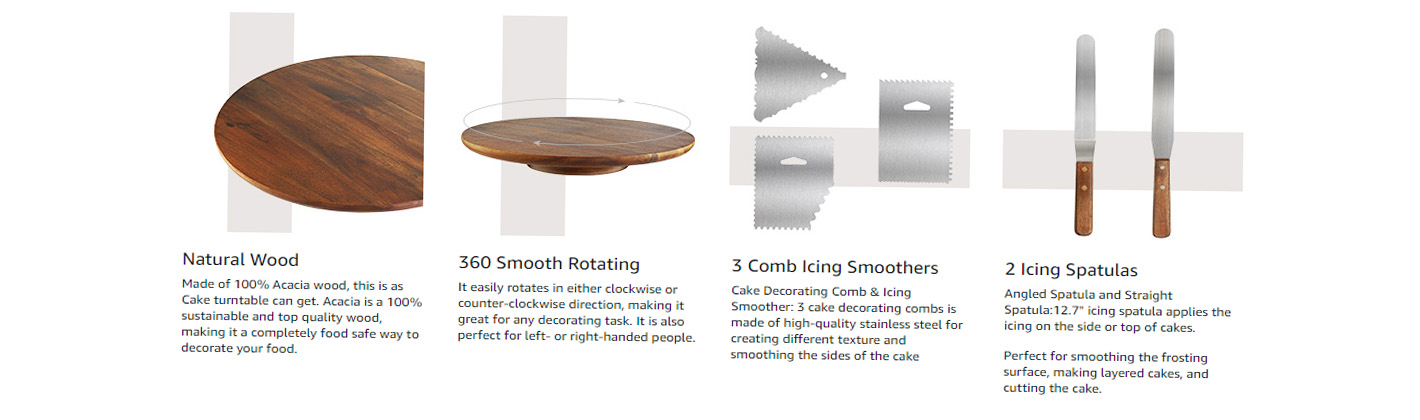 Natural Wood

Made of 100% Acacia wood, this is as Cake turntable can get. Acacia is a 100% sustainable and top quality wood, making it a completely food safe way to decorate your food.

360 Smooth Rotating

It easily rotates in either clockwise or counter-clockwise direction, making it great for any decorating task. It is also perfect for left- or right-handed people.

3 Comb Icing Smoothers

Cake Decorating Comb & Icing Smoother: 3 cake decorating combs is made of high-quality stainless steel for creating different texture and smoothing the sides of the cake

2 Icing Spatulas

Angled Spatula and Straight Spatula:12.7" icing spatula applies the icing on the side or top of cakes.

Perfect for smoothing the frosting surface, making layered cakes, and cutting the cake.